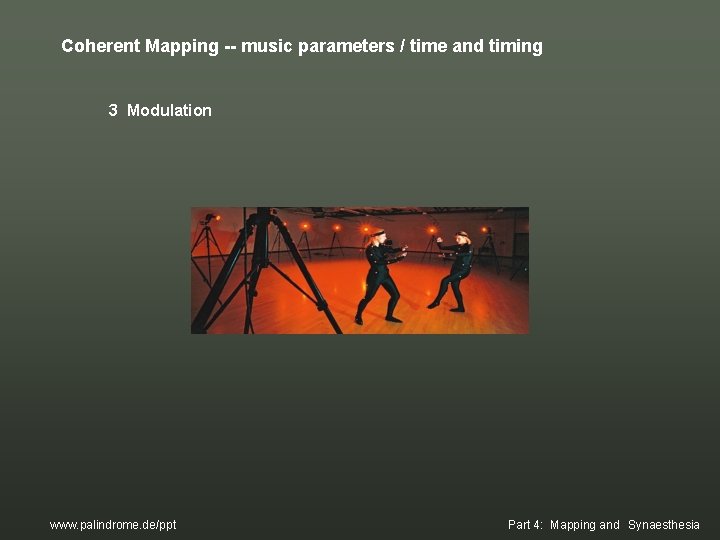 Coherent Mapping -- music parameters / time and timing

3 Modulation

www.palindrome.de/ppt

Part 4: Mapping and Synaesthesia